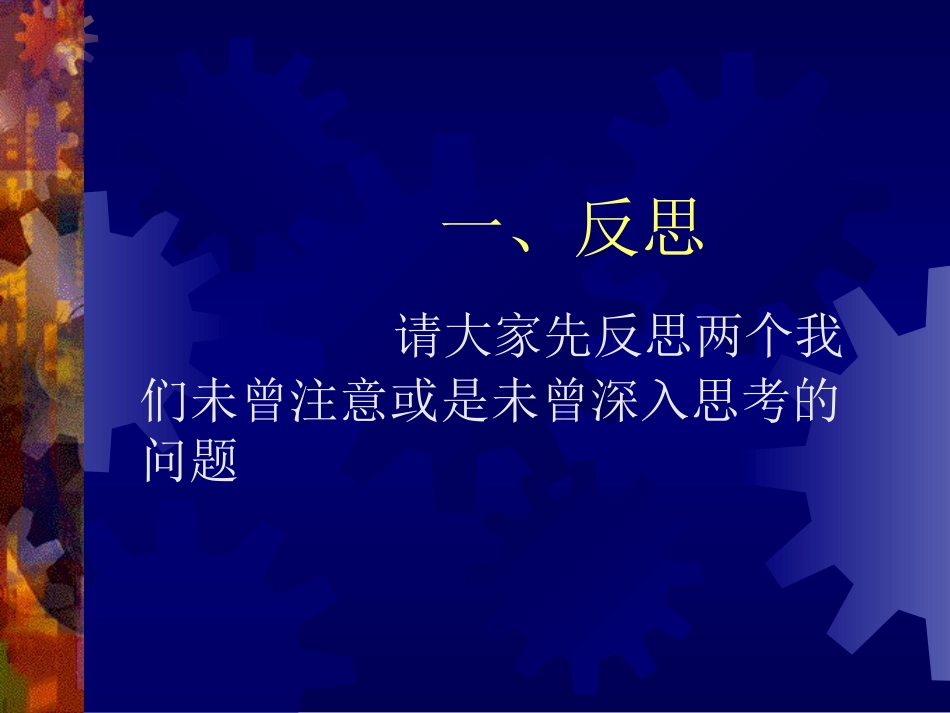 一、反思

请大家先反思两个我们未曾注意或是未曾深入思考的问题